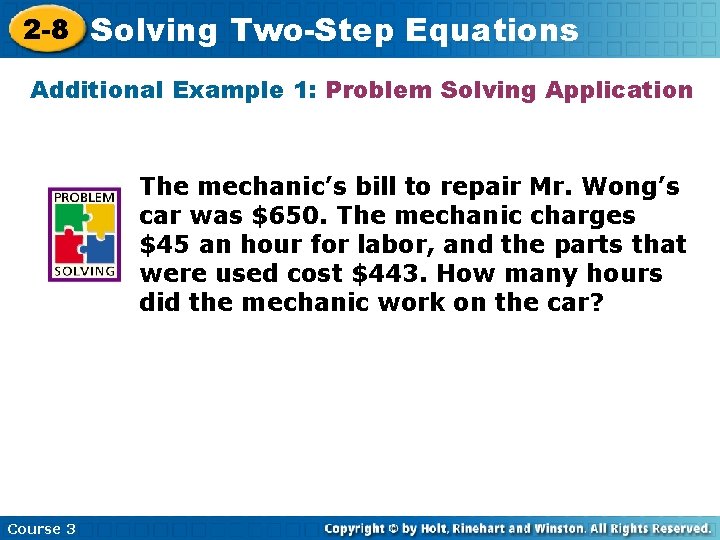 2-8 Solving Two-Step Equations

Additional Example 1: Problem Solving Application

PROBLEM SOLVING

The mechanic's bill to repair Mr. Wong's car was \$650. The mechanic charges \$45 an hour for labor, and the parts that were used cost \$443. How many hours did the mechanic work on the car?

Course 3

Copyright © by Holt, Rinehart and Winston. All Rights Reserved.